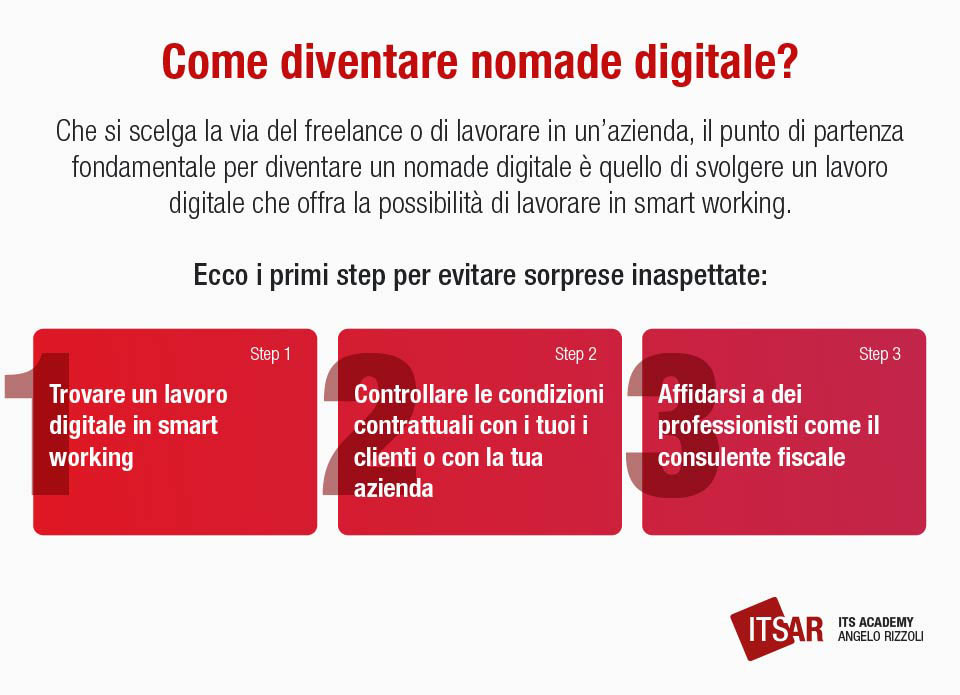 Come diventare nomade digitale?

Che si scelga la via del freelance o di lavorare in un'azienda, il punto di partenza fondamentale per diventare un nomade digitale è quello di svolgere un lavoro digitale che offra la possibilità di lavorare in smart working.

Ecco i primi step per evitare sorprese inaspettate:

1
Step 1
Trovare un lavoro digitale in smart working

2
Step 2
Controllare le condizioni contrattuali con i tuoi i clienti o con la tua azienda

3
Step 3
Affidarsi a dei professionisti come il consulente fiscale

ITSAR ITS ACADEMY ANGELO RIZZOLI